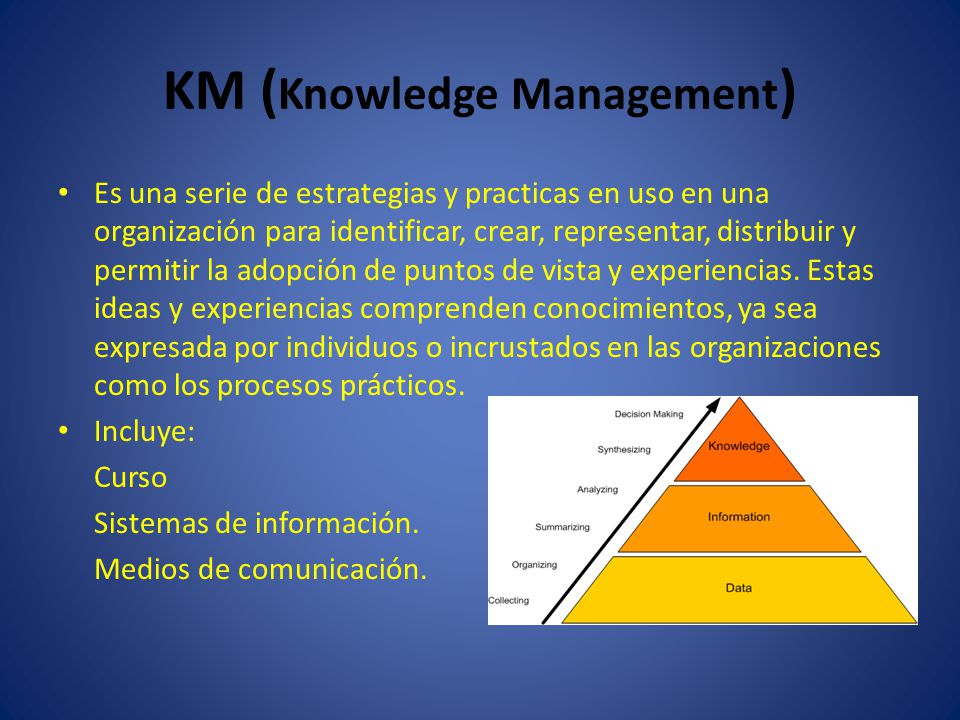 KM (Knowledge Management)

• Es una serie de estrategias y practicas en uso en una organización para identificar, crear, representar, distribuir y permitir la adopción de puntos de vista y experiencias. Estas ideas y experiencias comprenden conocimientos, ya sea expresada por individuos o incrustados en las organizaciones como los procesos prácticos.

• Incluye:

Curso

Sistemas de información.

Medios de comunicación.

Decision Making
Synthesizing
Analyzing
Summarizing
Organizing
Collecting

Knowledge
Information
Data